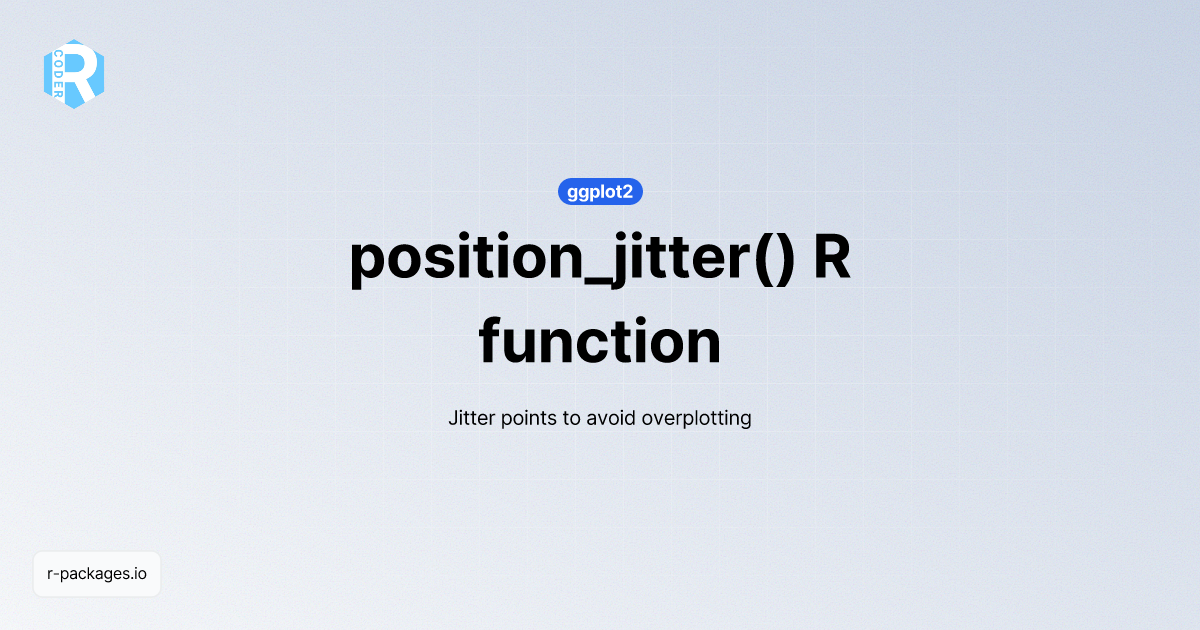 R CODER

ggplot2

position_jitter() R function

Jitter points to avoid overplotting

r-packages.io